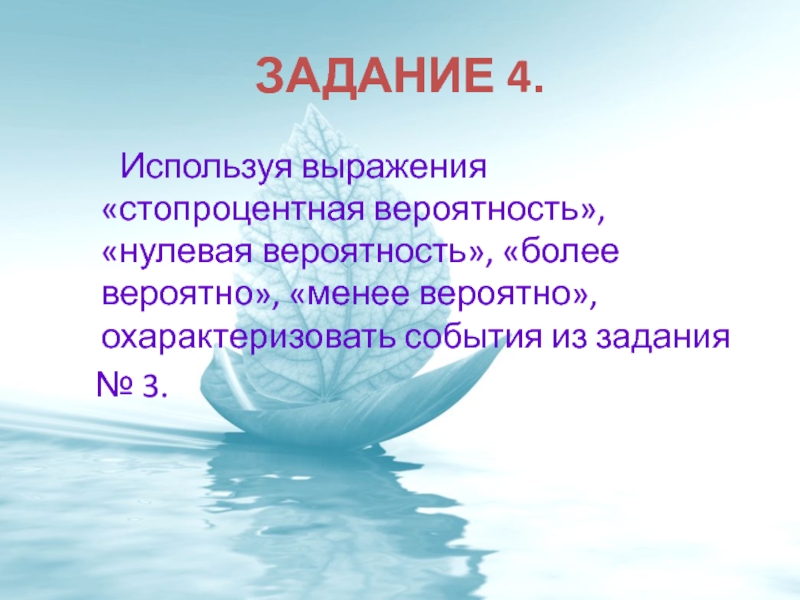 ЗАДАНИЕ 4.

Используя выражения «стопроцентная вероятность», «нулевая вероятность», «более вероятно», «менее вероятно», охарактеризовать события из задания № 3.